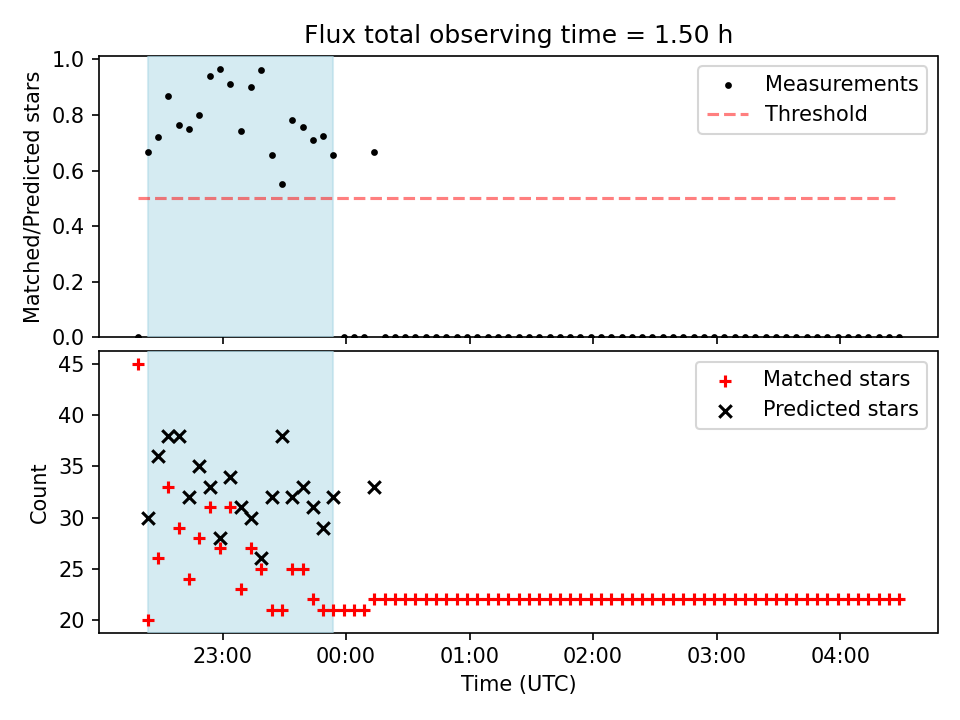 Flux total observing time = 1.50 h

Matched/Predicted stars

1.0
0.8
0.6
0.4
0.2
0.0

Measurements
Threshold

Count

45
40
35
30
25
20

Matched stars
Predicted stars

23:00
00:00
01:00
02:00
03:00
04:00

Time (UTC)